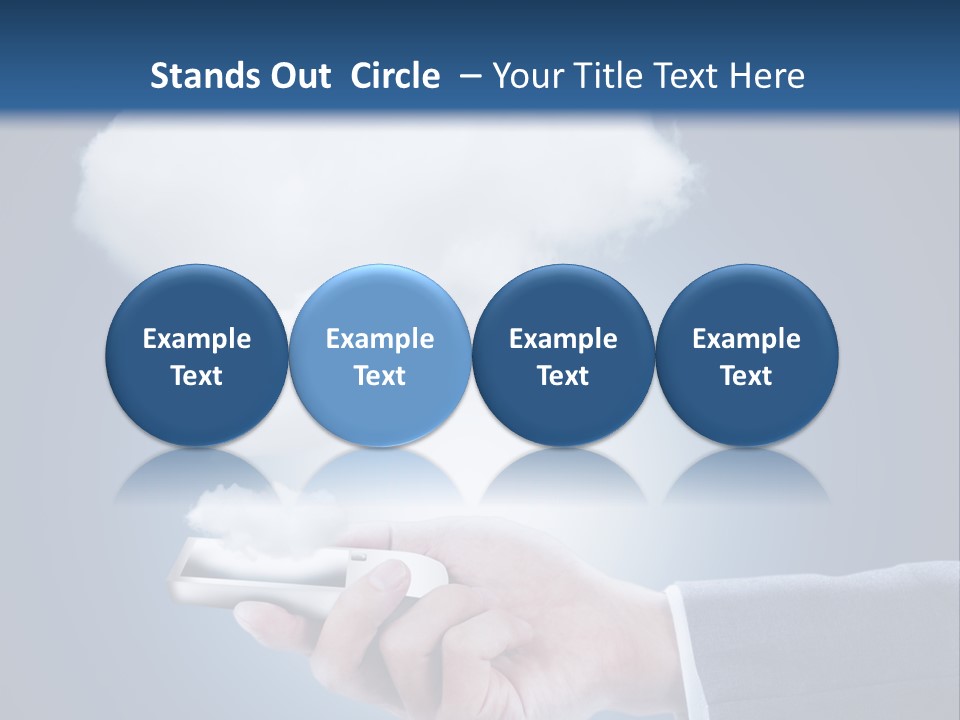 Stands Out Circle – Your Title Text Here

Example Text

Example Text

Example Text

Example Text